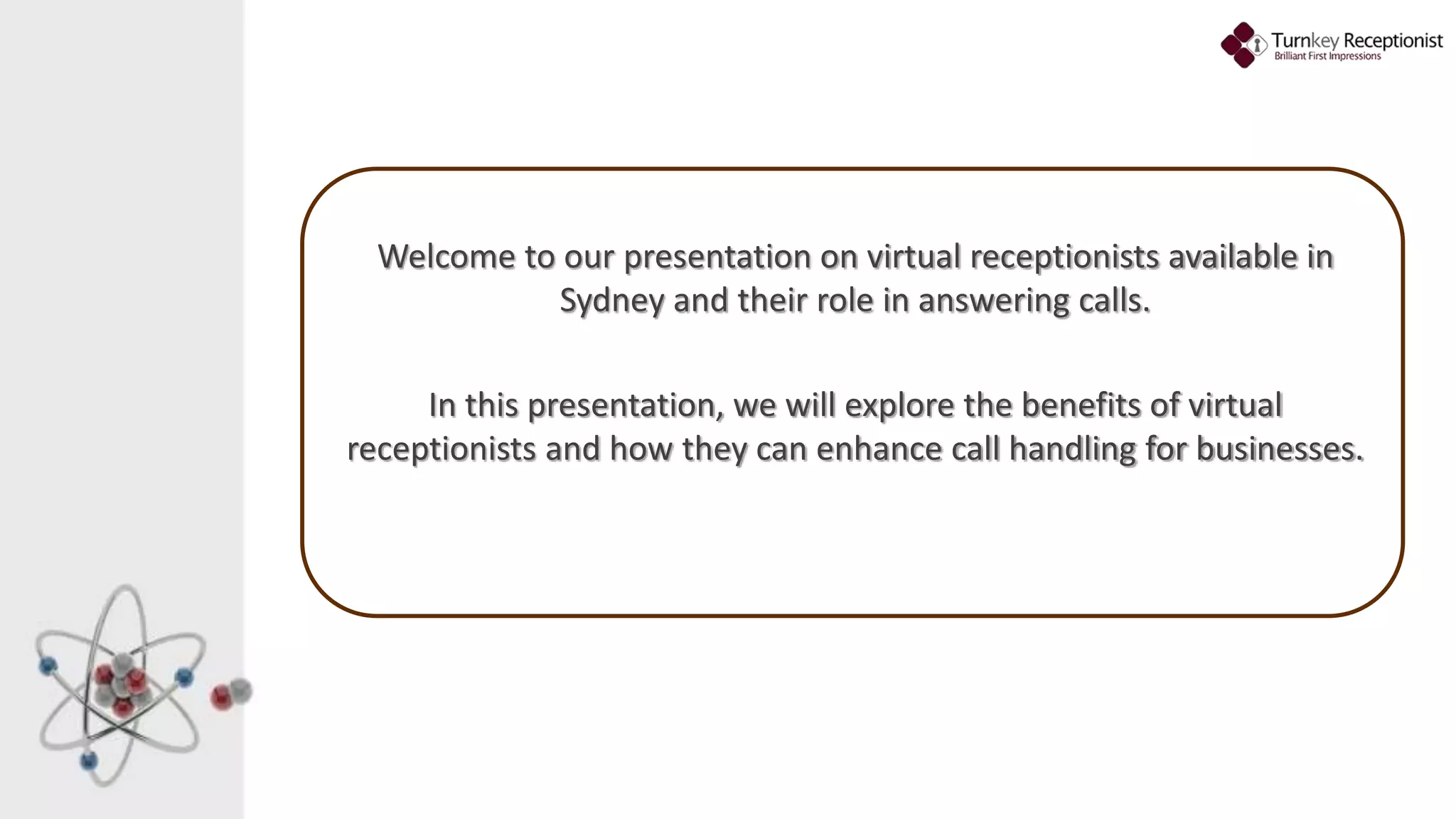 Turnkey Receptionist
Brilliant First Impressions

Welcome to our presentation on virtual receptionists available in Sydney and their role in answering calls.

In this presentation, we will explore the benefits of virtual receptionists and how they can enhance call handling for businesses.